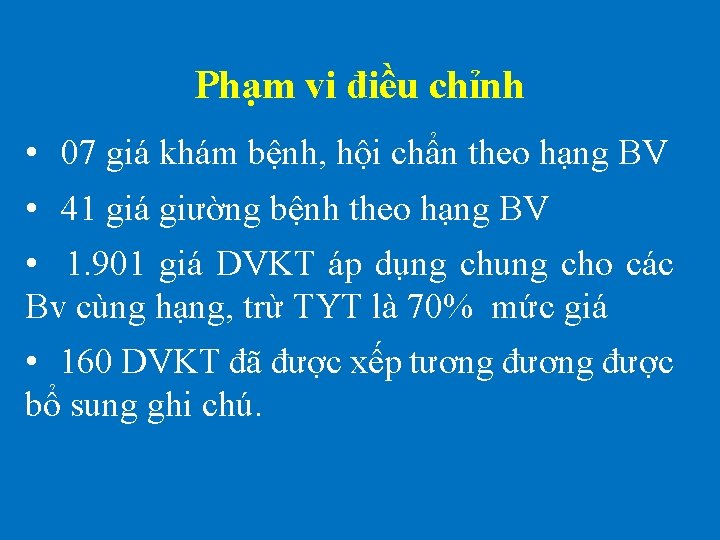 Phạm vi điều chỉnh

• 07 giá khám bệnh, hội chẩn theo hạng BV

• 41 giá giường bệnh theo hạng BV

• 1.901 giá DVKT áp dụng chung cho các Bv cùng hạng, trừ TYT là 70% mức giá

• 160 DVKT đã được xếp tương đương được bổ sung ghi chú.